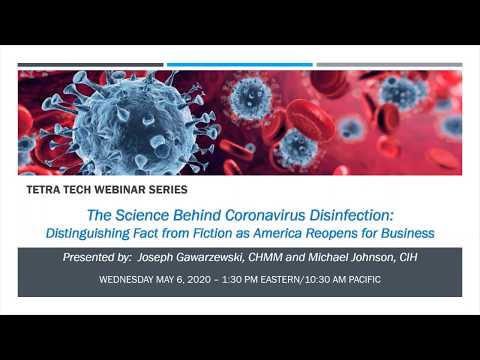 TETRA TECH WEBINAR SERIES

The Science Behind Coronavirus Disinfection: Distinguishing Fact from Fiction as America Reopens for Business

Presented by: Joseph Gawarzewski, CHMM and Michael Johnson, CIH

WEDNESDAY MAY 6, 2020 – 1:30 PM EASTERN/10:30 AM PACIFIC